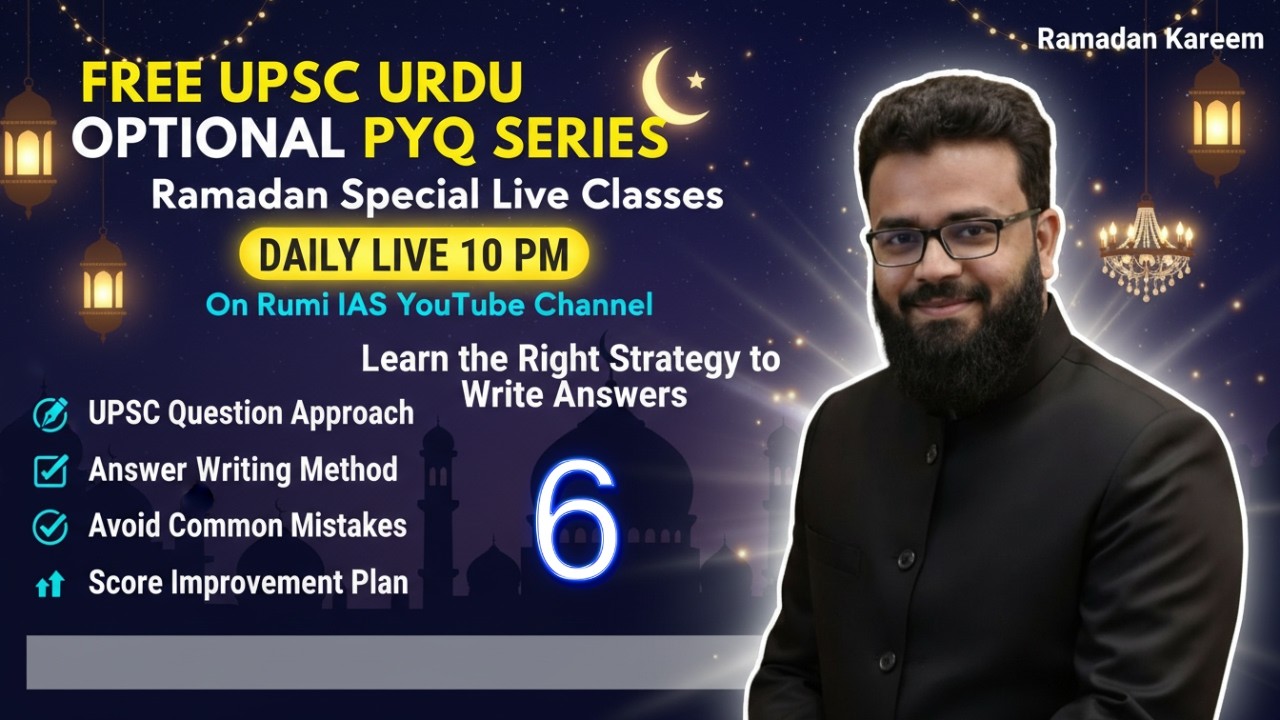 Ramadan Kareem

FREE UPSC URDU OPTIONAL PYQ SERIES

Ramadan Special Live Classes

DAILY LIVE 10 PM

On Rumi IAS YouTube Channel

Learn the Right Strategy to Write Answers

UPSC Question Approach

Answer Writing Method

Avoid Common Mistakes

Score Improvement Plan

6